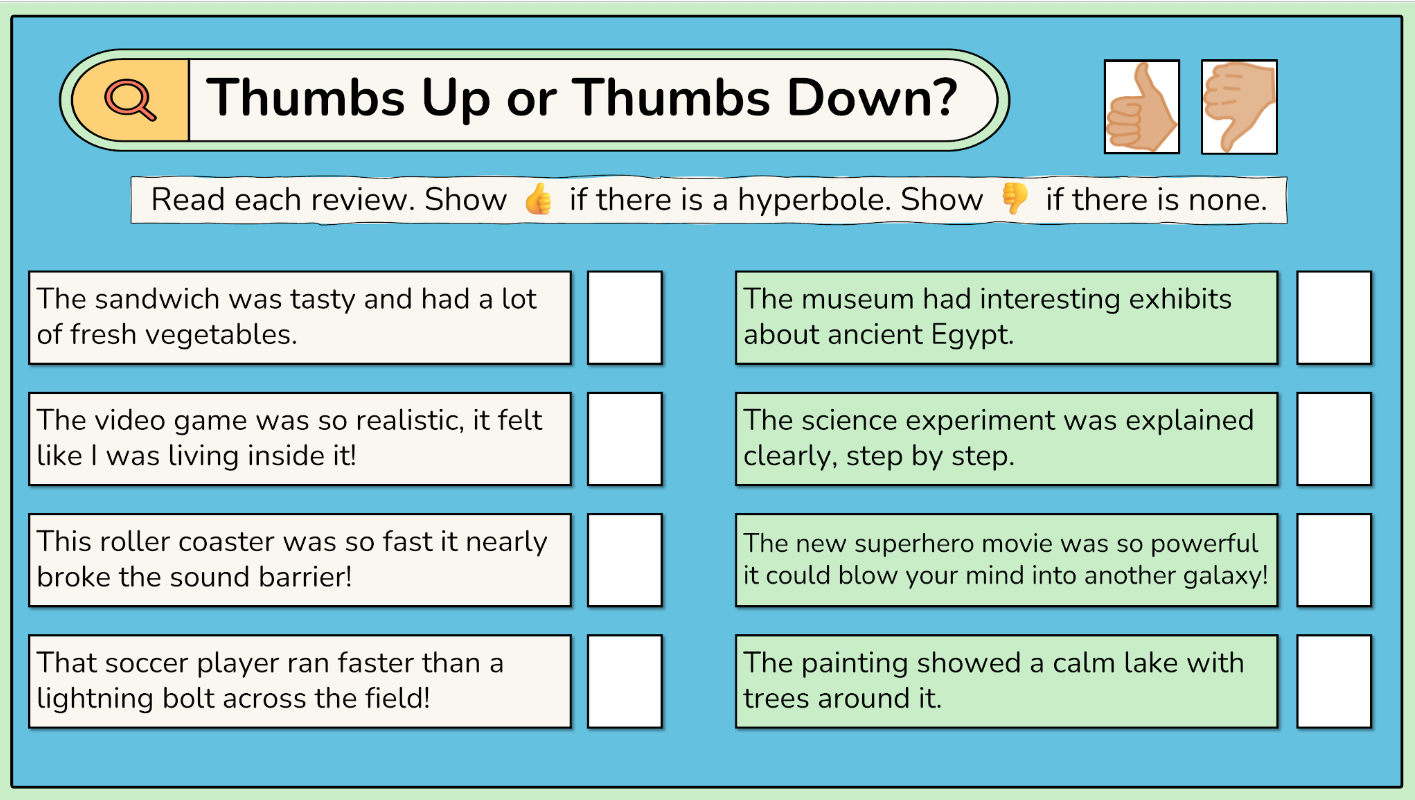 Thumbs Up or Thumbs Down?

Read each review. Show 👍 if there is a hyperbole. Show 👎 if there is none.

The sandwich was tasty and had a lot of fresh vegetables.

The video game was so realistic, it felt like I was living inside it!

This roller coaster was so fast it nearly broke the sound barrier!

That soccer player ran faster than a lightning bolt across the field!

The museum had interesting exhibits about ancient Egypt.

The science experiment was explained clearly, step by step.

The new superhero movie was so powerful it could blow your mind into another galaxy!

The painting showed a calm lake with trees around it.